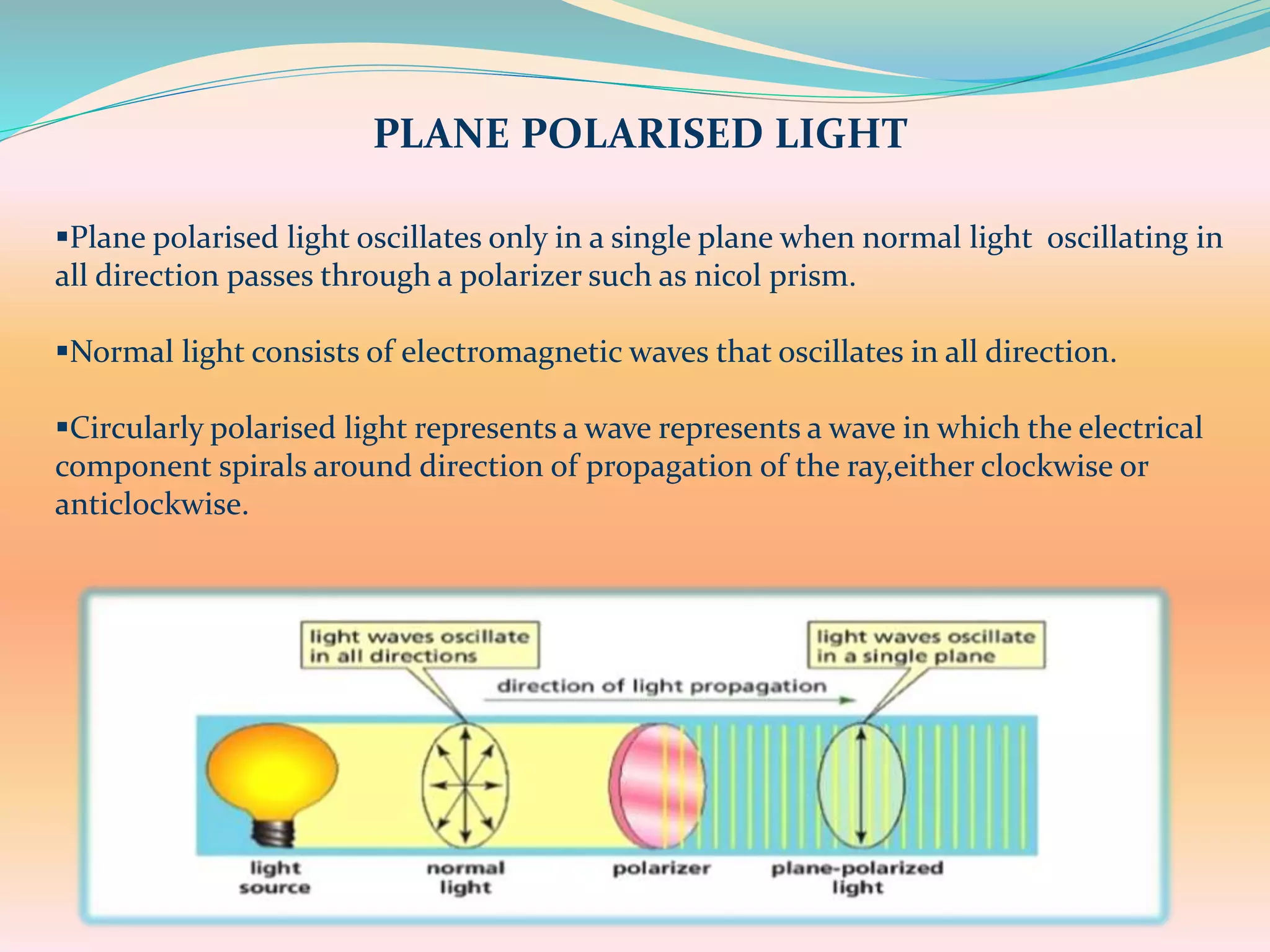 PLANE POLARISED LIGHT

▪Plane polarised light oscillates only in a single plane when normal light oscillating in all direction passes through a polarizer such as nicol prism.

▪Normal light consists of electromagnetic waves that oscillates in all direction.

▪Circularly polarised light represents a wave represents a wave in which the electrical component spirals around direction of propagation of the ray,either clockwise or anticlockwise.

light waves oscillate in all directions

light waves oscillate in a single plane

direction of light propagation

light source

normal light

polarizer

plane-polarized light